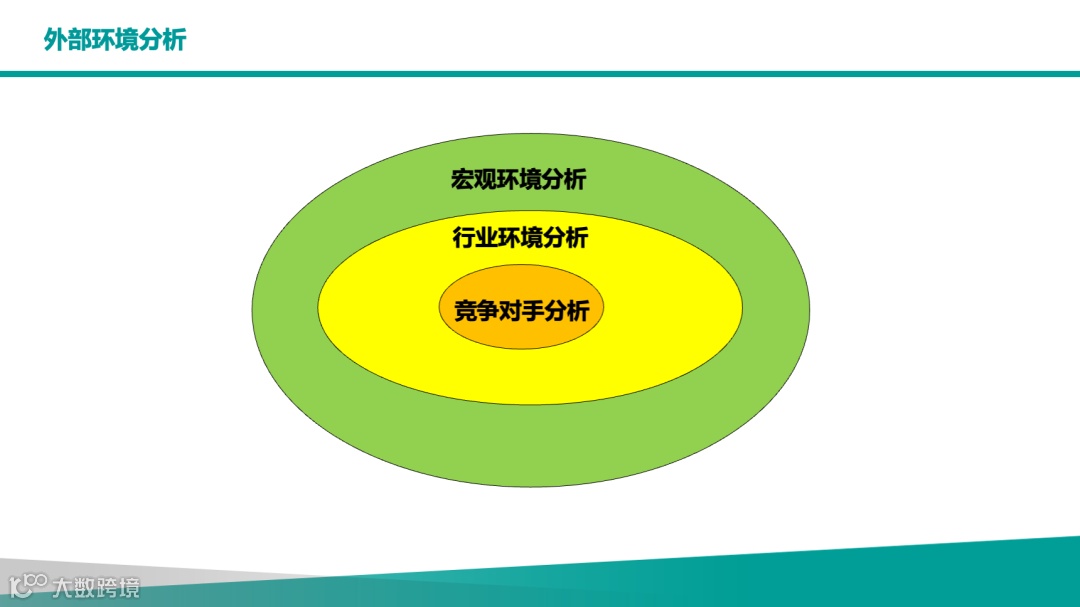 外部环境分析

宏观环境分析

行业环境分析

竞争对手分析

大数跨境